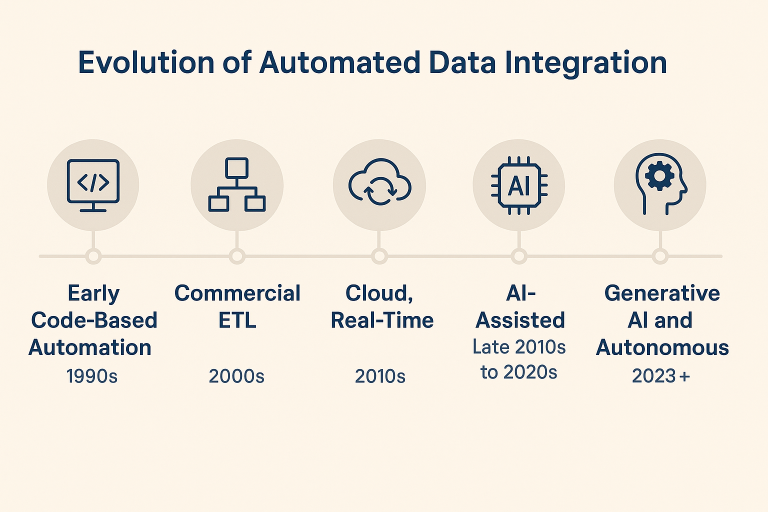 Evolution of Automated Data Integration

</>

AI

Early Code-Based Automation
1990s

Commercial ETL
2000s

Cloud, Real-Time
2010s

AI-Assisted
Late 2010s to 2020s

Generative AI and Autonomous
2023+